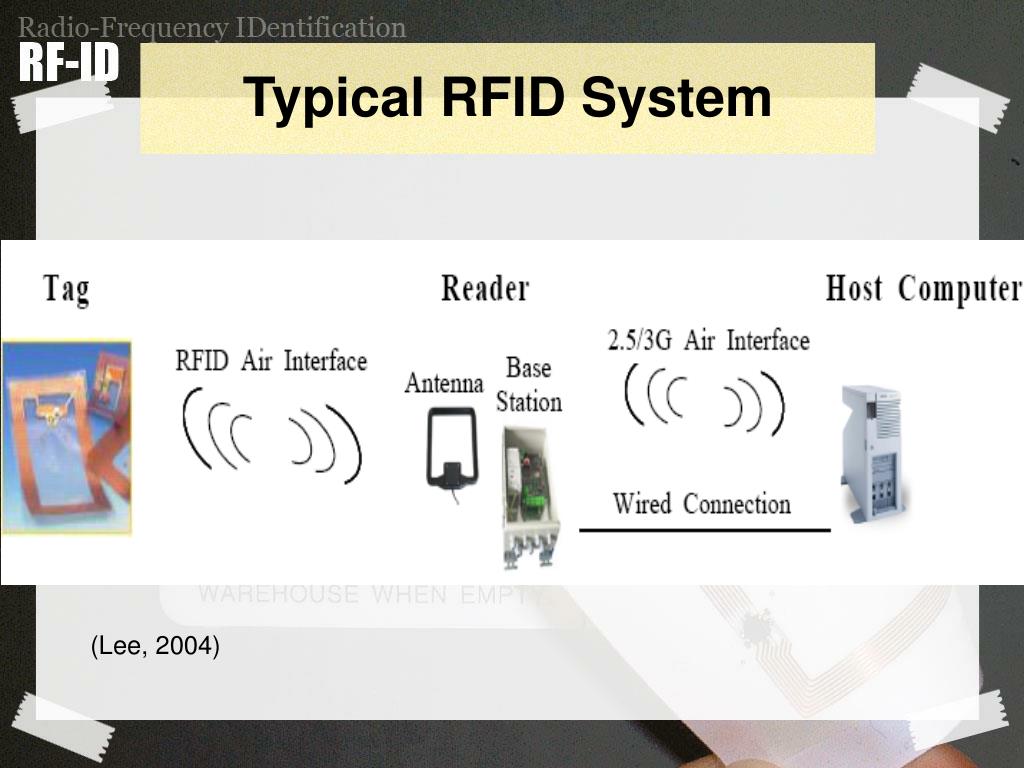 Radio-Frequency IDentification
RF-ID

Typical RFID System

Tag

Reader

Host Computer

RFID Air Interface

Antenna

Base Station

2.5/3G Air Interface

Wired Connection

WAREHOUSE WHEN EMPTY

(Lee, 2004)